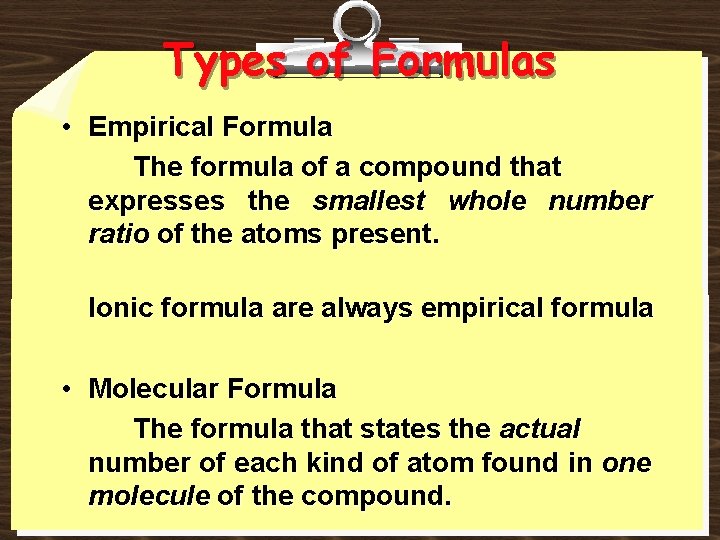 Types of Formulas

• Empirical Formula

The formula of a compound that expresses the smallest whole number ratio of the atoms present.

Ionic formula are always empirical formula

• Molecular Formula

The formula that states the actual number of each kind of atom found in one molecule of the compound.